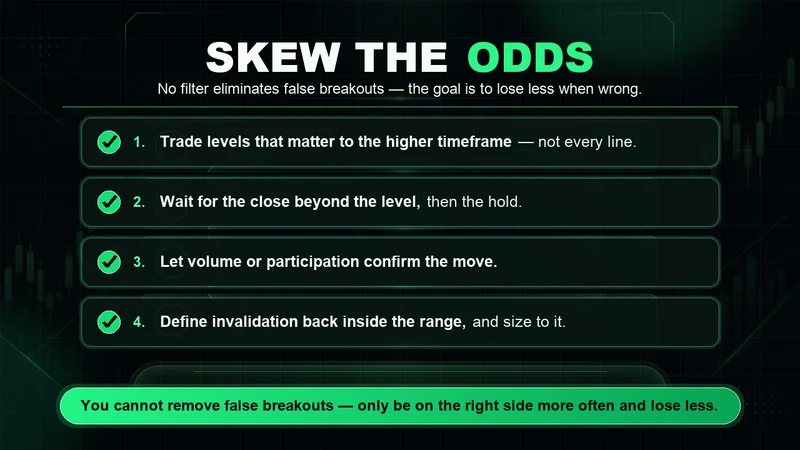 SKEW THE ODDS

No filter eliminates false breakouts — the goal is to lose less when wrong.

1. Trade levels that matter to the higher timeframe — not every line.

2. Wait for the close beyond the level, then the hold.

3. Let volume or participation confirm the move.

4. Define invalidation back inside the range, and size to it.

You cannot remove false breakouts — only be on the right side more often and lose less.